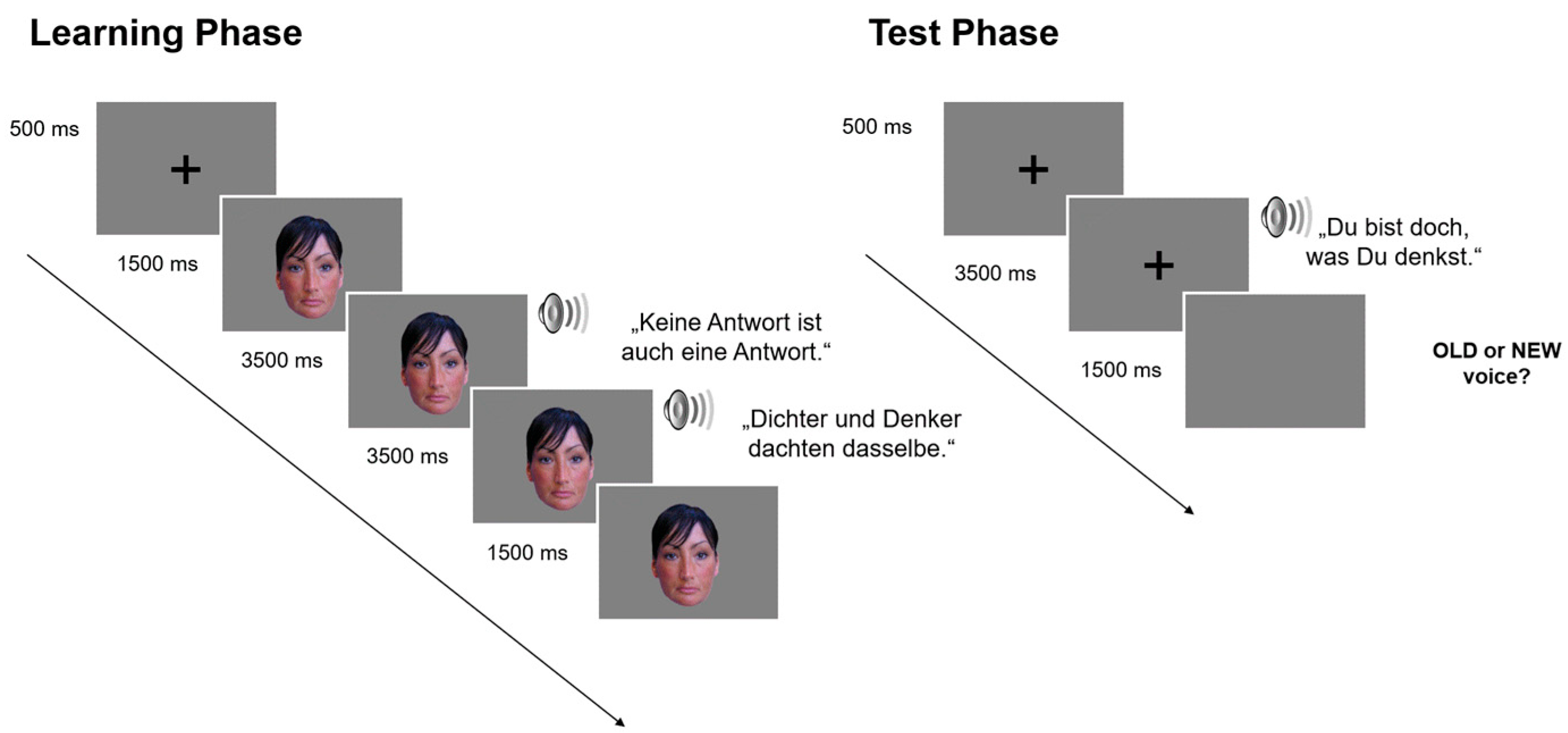 Learning Phase

500 ms

+

1500 ms

3500 ms

„Keine Antwort ist auch eine Antwort.“

3500 ms

„Dichter und Denker dachten dasselbe.“

1500 ms

Test Phase

500 ms

+

3500 ms

+

„Du bist doch, was Du denkst.“

1500 ms

OLD or NEW voice?